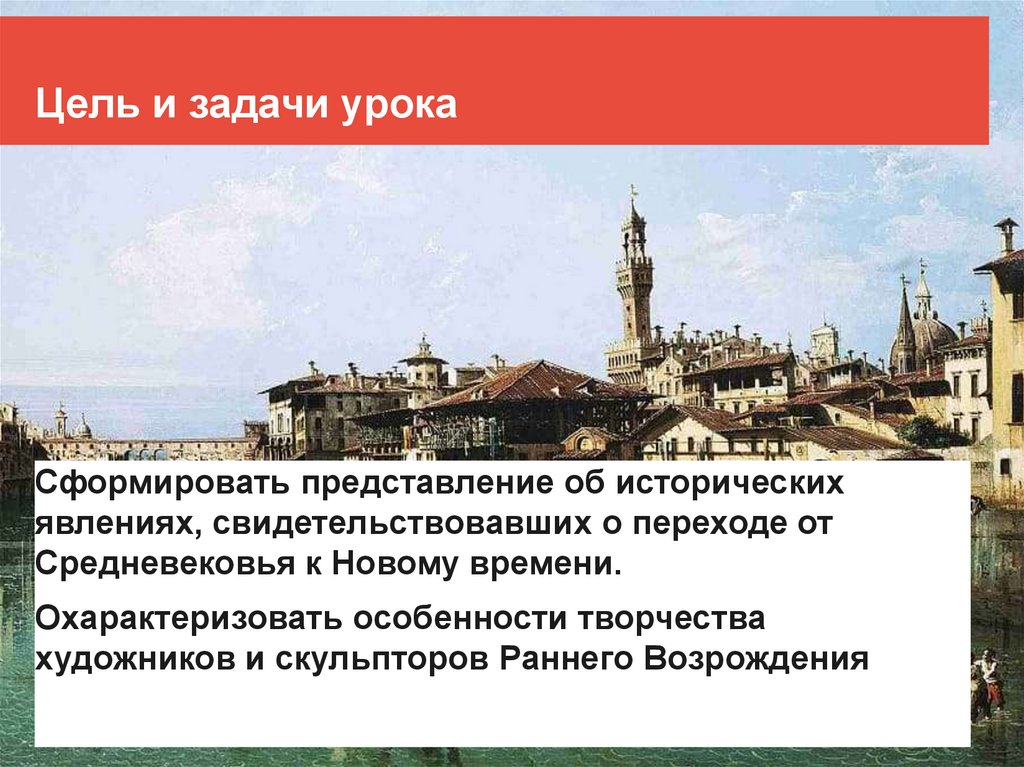 Цель и задачи урока

Сформировать представление об исторических явлениях, свидетельствовавших о переходе от Средневековья к Новому времени.

Охарактеризовать особенности творчества художников и скульпторов Раннего Возрождения